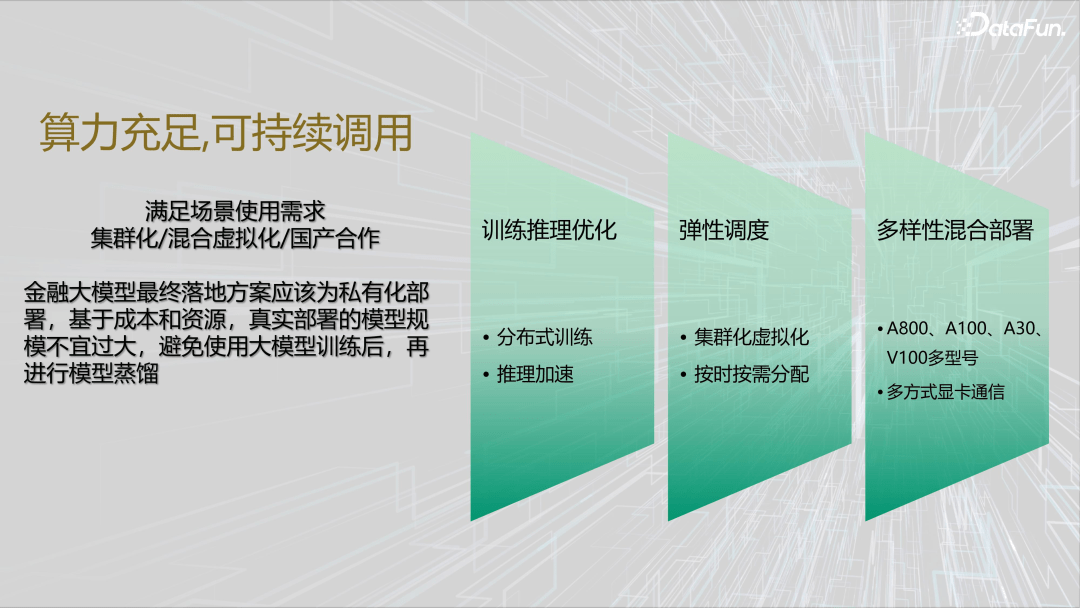 DataFun.

算力充足,可持续调用

满足场景使用需求
集群化/混合虚拟化/国产合作

金融大模型最终落地方案应该为私有化部署，基于成本和资源，真实部署的模型规模不宜过大，避免使用大模型训练后，再进行模型蒸馏

训练推理优化

• 分布式训练
• 推理加速

弹性调度

• 集群化虚拟化
• 按时按需分配

多样性混合部署

• A800、A100、A30、V100多型号
• 多方式显卡通信